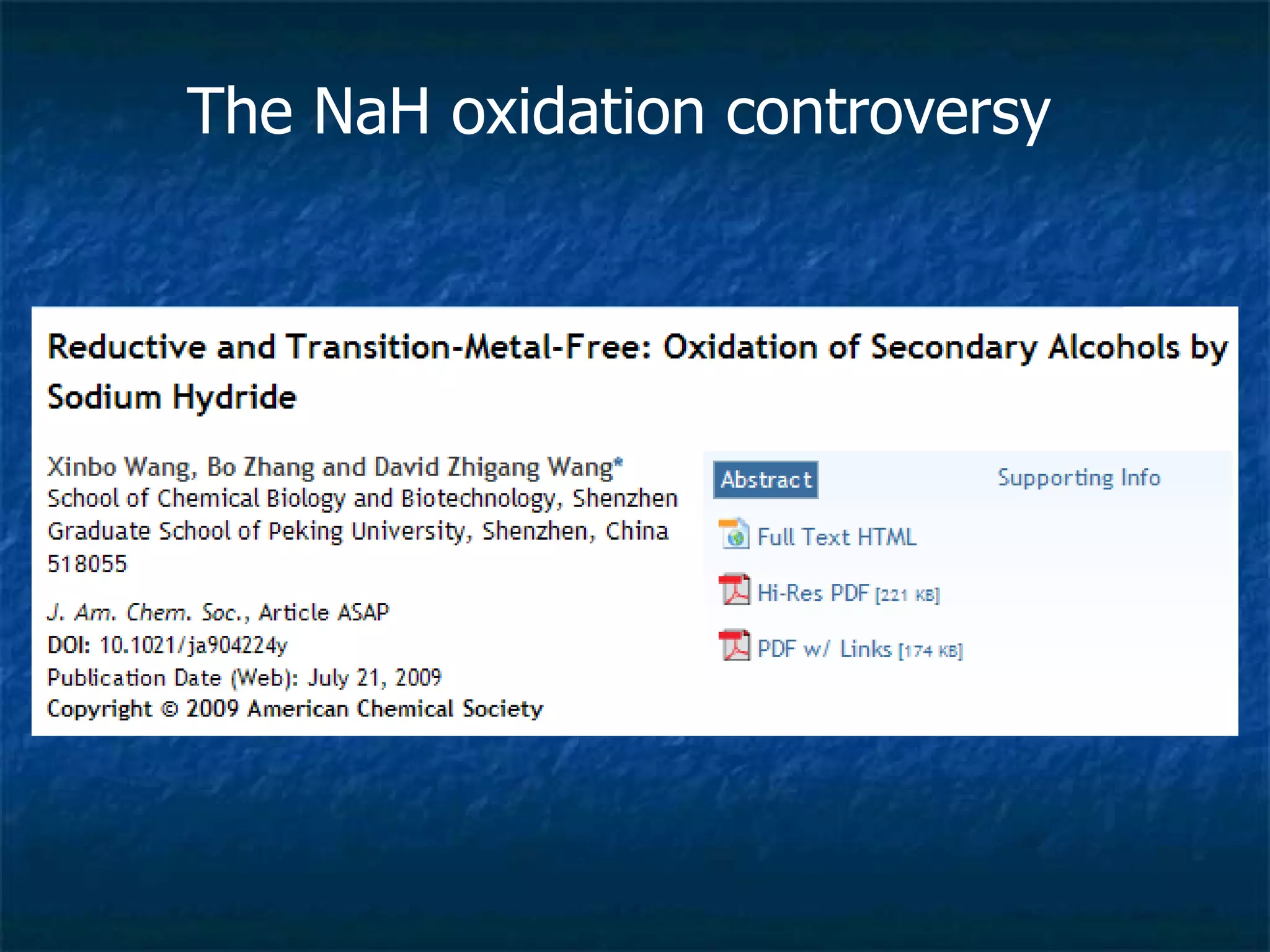 The NaH oxidation controversy

Reductive and Transition-Metal-Free: Oxidation of Secondary Alcohols by Sodium Hydride

Xinbo Wang, Bo Zhang and David Zhigang Wang*
School of Chemical Biology and Biotechnology, Shenzhen Graduate School of Peking University, Shenzhen, China 518055

J. Am. Chem. Soc., Article ASAP
DOI: 10.1021/ja904224y
Publication Date (Web): July 21, 2009
Copyright © 2009 American Chemical Society

Abstract

Supporting Info

Full Text HTML

Hi-Res PDF [221 KB]

PDF w/ Links [174 KB]